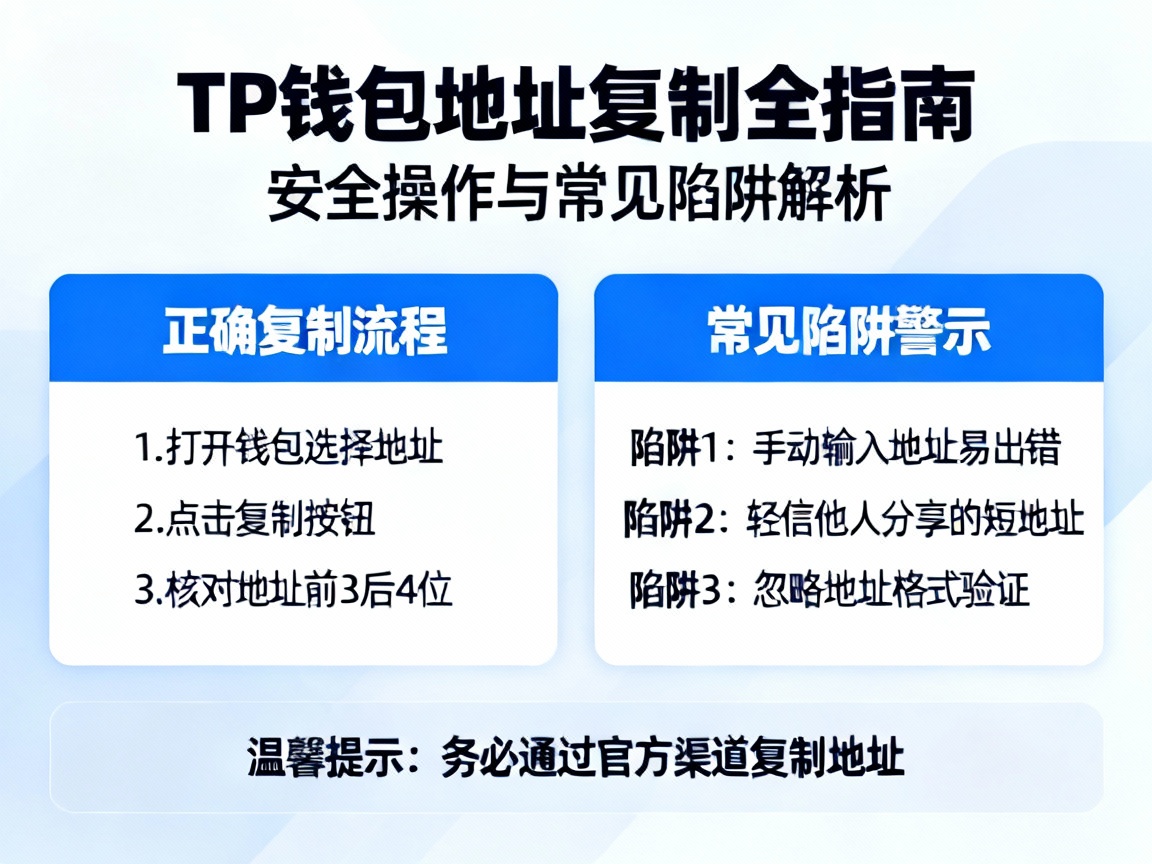 TP钱包地址复制全指南
安全操作与常见陷阱解析

正确复制流程

1.打开钱包选择地址
2.点击复制按钮
3.核对地址前3后4位

常见陷阱警示

陷阱1：手动输入地址易出错
陷阱2：轻信他人分享的短地址
陷阱3：忽略地址格式验证

温馨提示：务必通过官方渠道复制地址